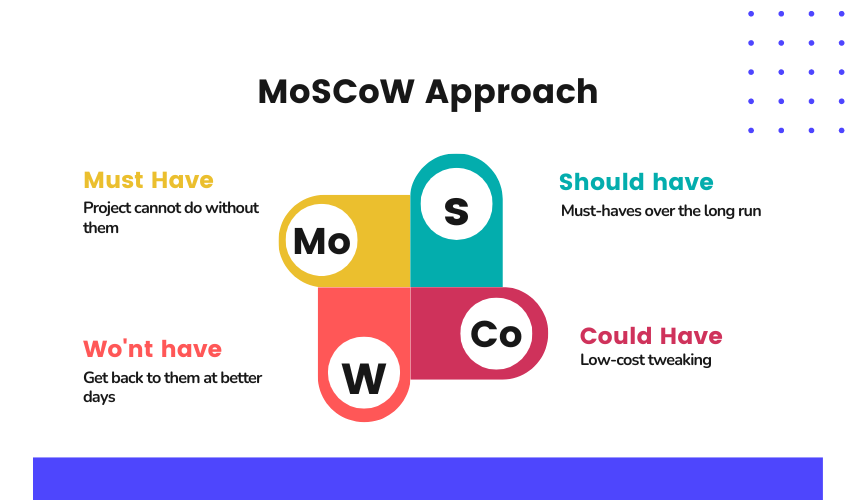 MoSCoW Approach

Must Have
Project cannot do without them

Mo

S

Should have
Must-haves over the long run

Wo'nt have
Get back to them at better days

W

Co

Could Have
Low-cost tweaking